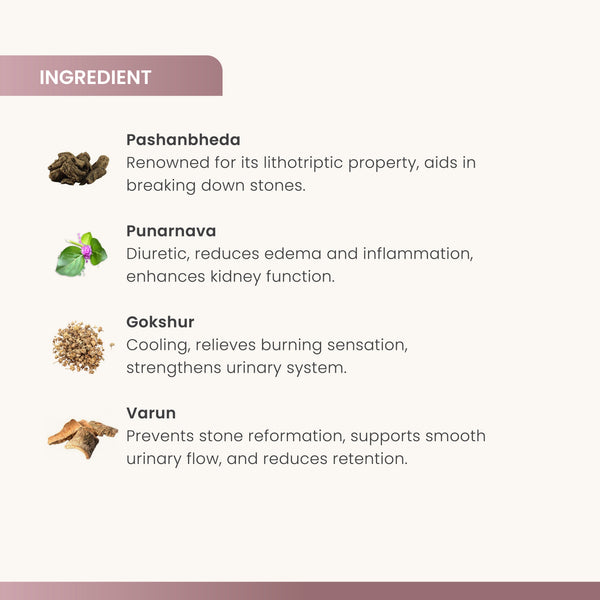 INGREDIENT

Pashanbheda
Renowned for its lithotriptic property, aids in breaking down stones.

Punarnava
Diuretic, reduces edema and inflammation, enhances kidney function.

Gokshur
Cooling, relieves burning sensation, strengthens urinary system.

Varun
Prevents stone reformation, supports smooth urinary flow, and reduces retention.